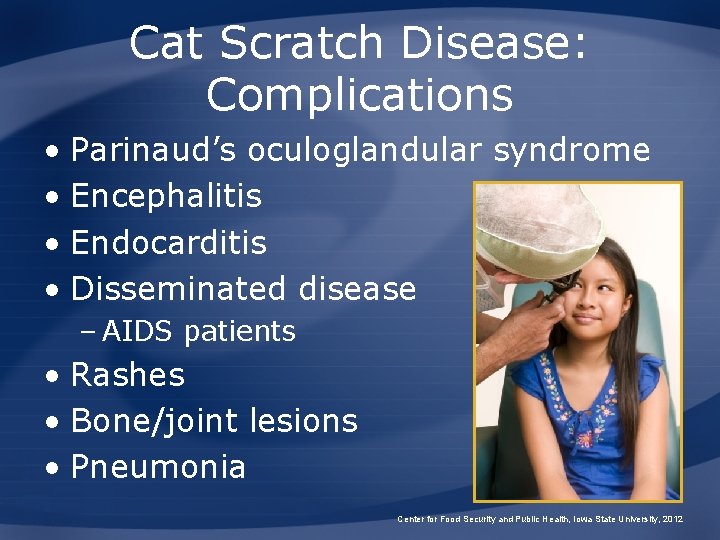 Cat Scratch Disease: Complications

• Parinaud's oculoglandular syndrome
• Encephalitis
• Endocarditis
• Disseminated disease
– AIDS patients
• Rashes
• Bone/joint lesions
• Pneumonia

Center for Food Security and Public Health, Iowa State University, 2012